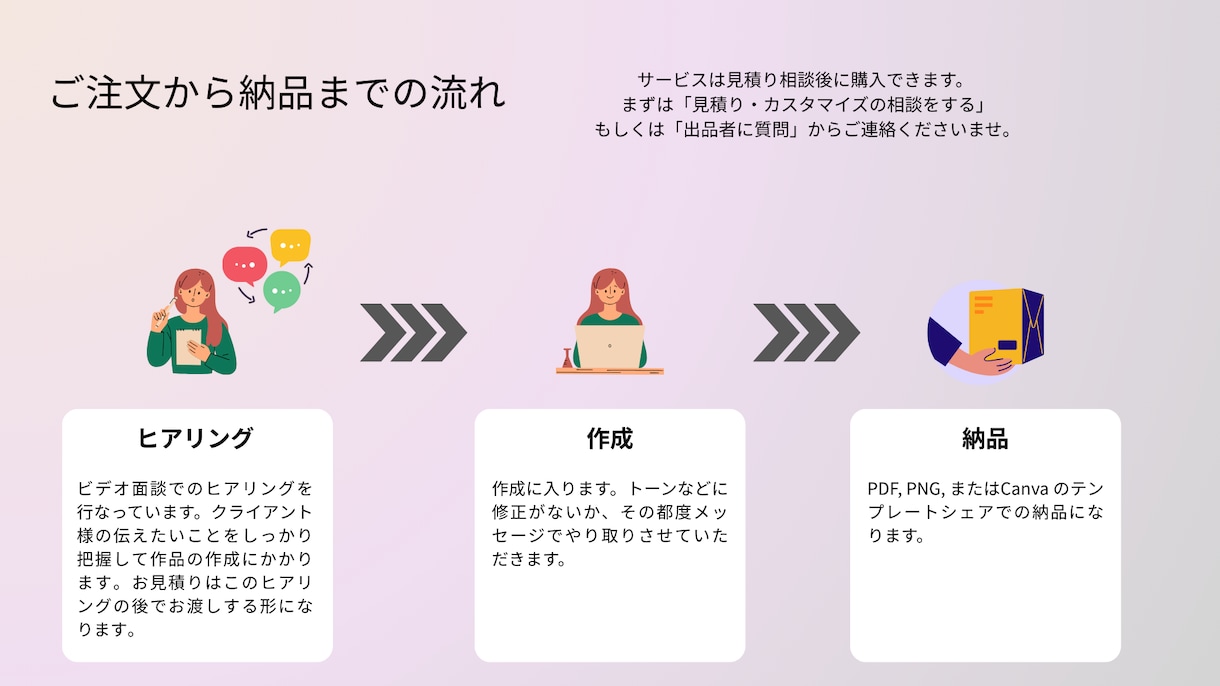 ご注文から納品までの流れ

サービスは見積り相談後に購入できます。
まずは「見積り・カスタマイズの相談をする」
もしくは「出品者に質問」からご連絡くださいませ。

ヒアリング

ビデオ面談でのヒアリングを行なっています。クライアント様の伝えたいことをしっかり把握して作品の作成にかかります。お見積りはこのヒアリングの後でお渡しする形になります。

作成

作成に入ります。トーンなどに修正がないか、その都度メッセージでやり取りさせていただきます。

納品

PDF, PNG, またはCanva のテンプレートシェアでの納品になります。